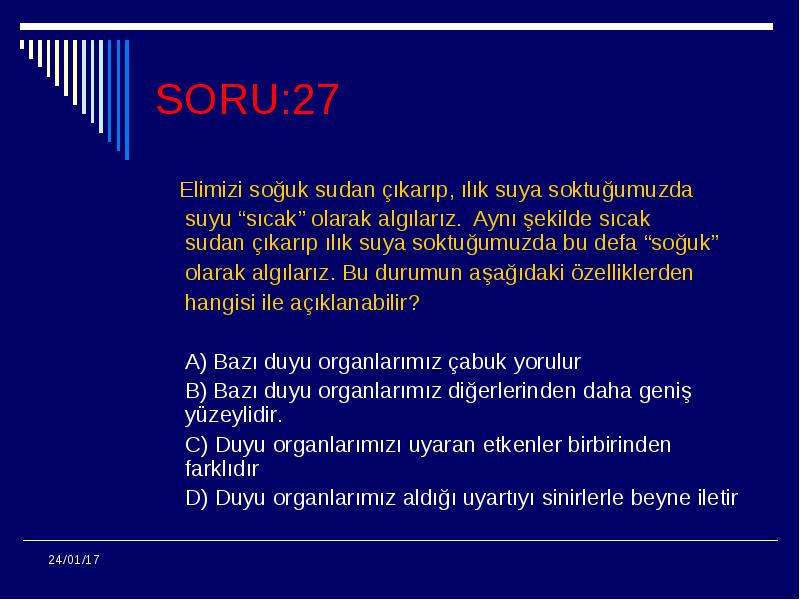 SORU:27

Elimizi soğuk sudan çıkarıp, ılık suya soktuğumuzda suyu “sıcak” olarak algılarız. Aynı şekilde sıcak sudan çıkarıp ılık suya soktuğumuzda bu defa “soğuk” olarak algılarız. Bu durumun aşağıdaki özelliklerden hangisi ile açıklanabilir?

A) Bazı duyu organlarımız çabuk yorulur

B) Bazı duyu organlarımız diğerlerinden daha geniş yüzeylidir.

C) Duyu organlarımızı uyaran etkenler birbirinden farklıdır

D) Duyu organlarımız aldığı uyartıyı sinirlerle beyne iletir

24/01/17